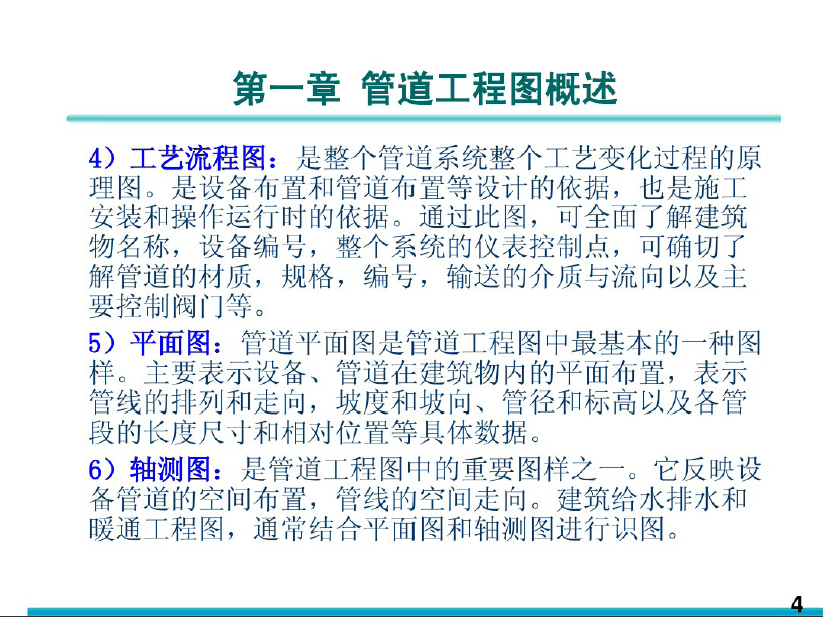 第一章 管道工程图概述

4）工艺流程图：是整个管道系统整个工艺变化过程的原理图。是设备布置和管道布置等设计的依据，也是施工安装和操作运行时的依据。通过此图，可全面了解建筑物名称，设备编号，整个系统的仪表控制点，可确切了解管道的材质，规格，编号，输送的介质与流向以及主要控制阀门等。

5）平面图：管道平面图是管道工程图中最基本的一种图样。主要表示设备、管道在建筑物内的平面布置，表示管线的排列和走向，坡度和坡向、管径和标高以及各管段的长度尺寸和相对位置等具体数据。

6）轴测图：是管道工程图中的重要图样之一。它反映设备管道的空间布置，管线的空间走向。建筑给水排水和暖通工程图，通常结合平面图和轴测图进行识图。

4